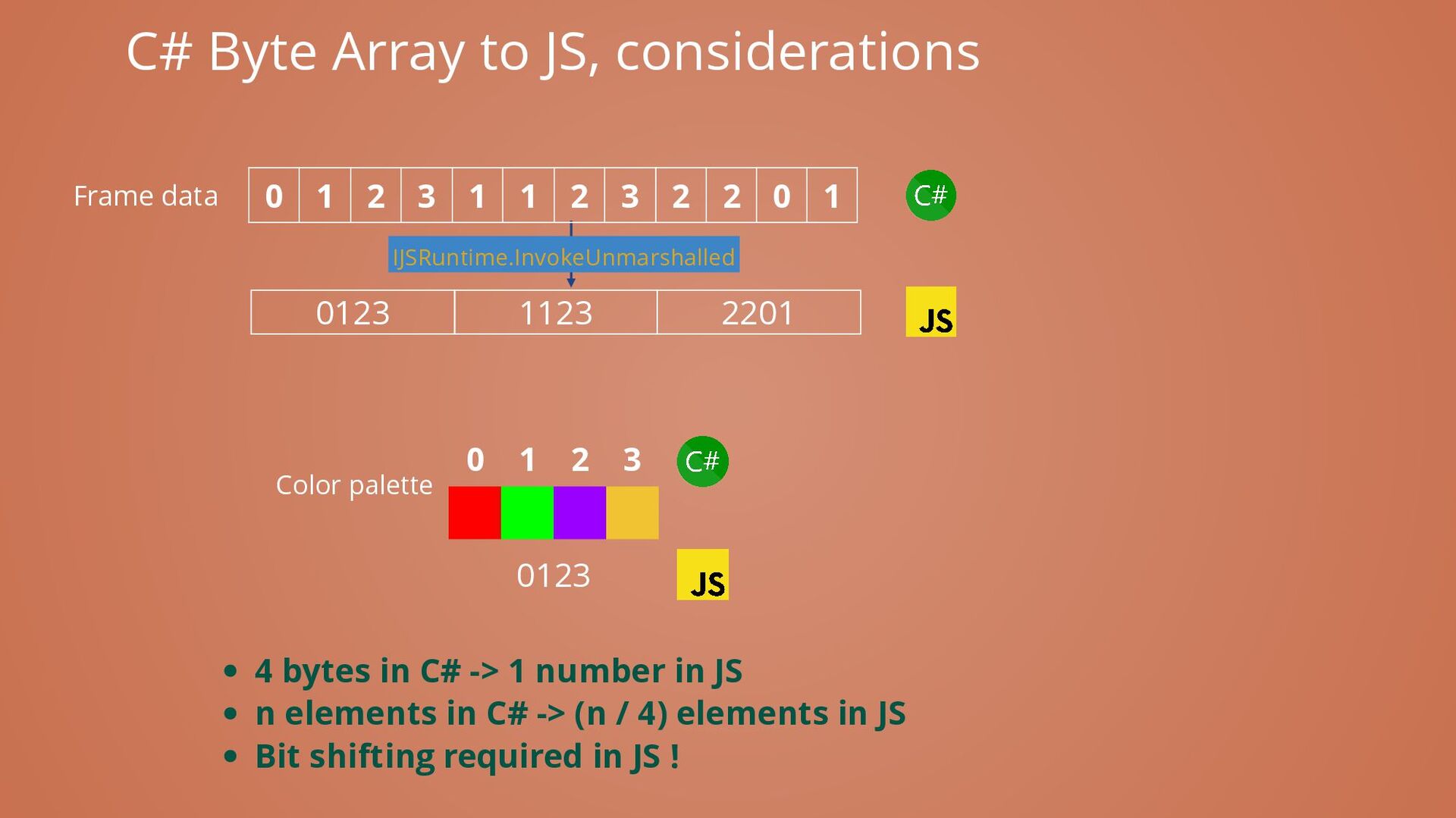 C# Byte Array to JS, considerations

Frame data

| 0 | 1 | 2 | 3 | 1 | 1 | 2 | 3 | 2 | 2 | 0 | 1 |
|---|---|---|---|---|---|---|---|---|---|---|---|

C#

IJSRuntime.InvokeUnmarshalled

| 0123 | 1123 | 2201 |
|---|---|---|

JS

Color palette

0 1 2 3

C#

0123

JS

• 4 bytes in C# -> 1 number in JS
• n elements in C# -> (n / 4) elements in JS
• Bit shifting required in JS !